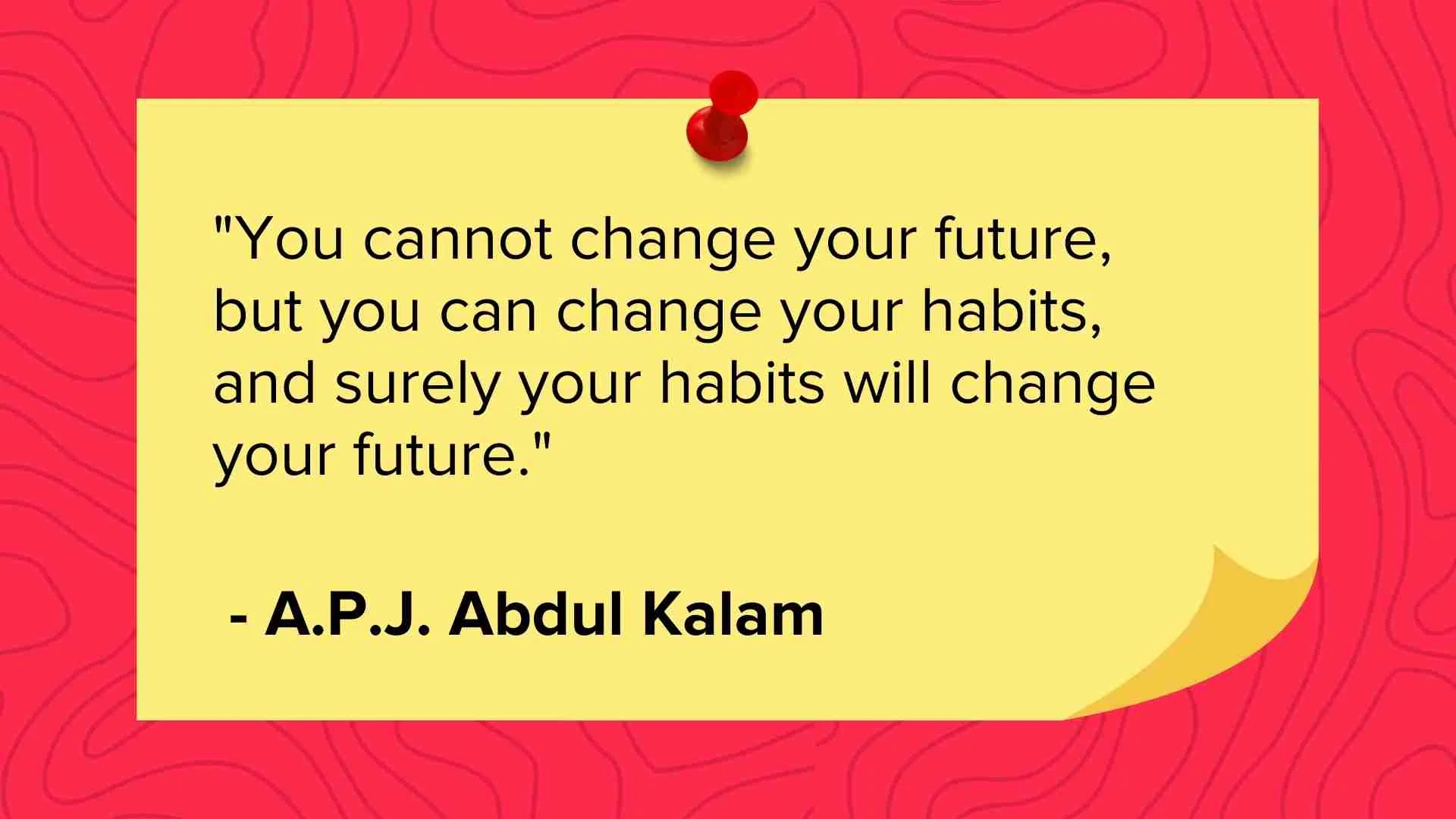 "You cannot change your future, but you can change your habits, and surely your habits will change your future."

- A.P.J. Abdul Kalam